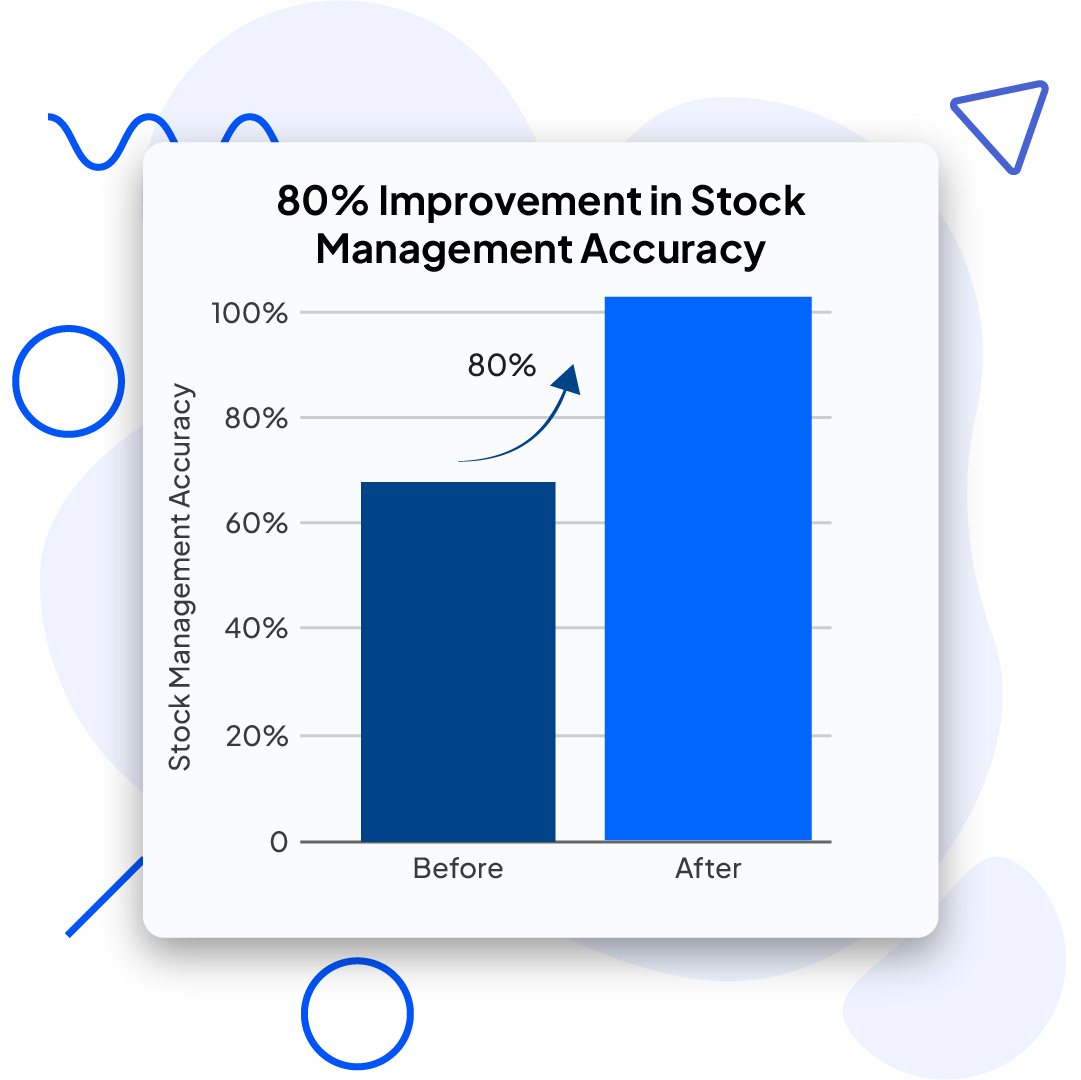 80% Improvement in Stock Management Accuracy

Stock Management Accuracy

100%
80%
60%
40%
20%
0

80%

Before
After